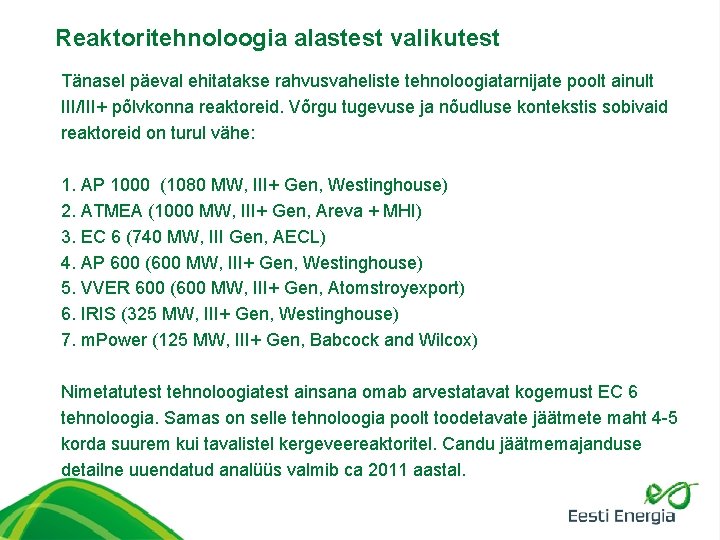 Reaktoritehnoloogia alastest valikutest

Tänasel päeval ehitatakse rahvusvaheliste tehnoloogiatarnijate poolt ainult III/III+ põlvkonna reaktoreid. Võrgu tugevuse ja nõudluse kontekstis sobivaid reaktoreid on turul vähe:

1. AP 1000 (1080 MW, III+ Gen, Westinghouse)
2. ATMEA (1000 MW, III+ Gen, Areva + MHI)
3. EC 6 (740 MW, III Gen, AECL)
4. AP 600 (600 MW, III+ Gen, Westinghouse)
5. VVER 600 (600 MW, III+ Gen, Atomstroyexport)
6. IRIS (325 MW, III+ Gen, Westinghouse)
7. mPower (125 MW, III+ Gen, Babcock and Wilcox)

Nimetatutest tehnoloogiatest ainsana omab arvestatavat kogemust EC 6 tehnoloogia. Samas on selle tehnoloogia poolt toodetavate jäätmete maht 4-5 korda suurem kui tavalistel kergeveereaktoritel. Candu jäätmemajanduse detailne uuendatud analüüs valmib ca 2011 aastal.

Eesti Energia